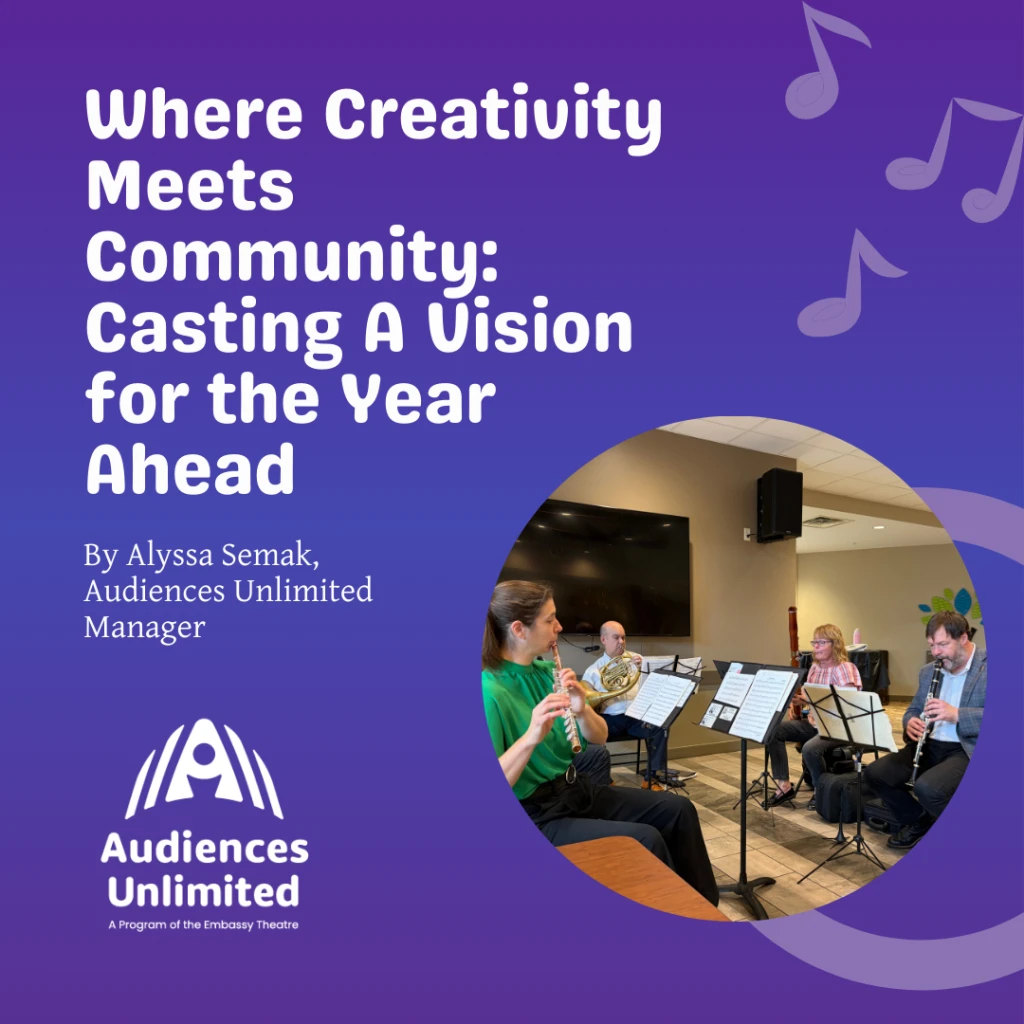 Where Creativity Meets Community: Casting A Vision for the Year Ahead

By Alyssa Semak, Audiences Unlimited Manager

Audiences Unlimited
A Program of the Embassy Theatre